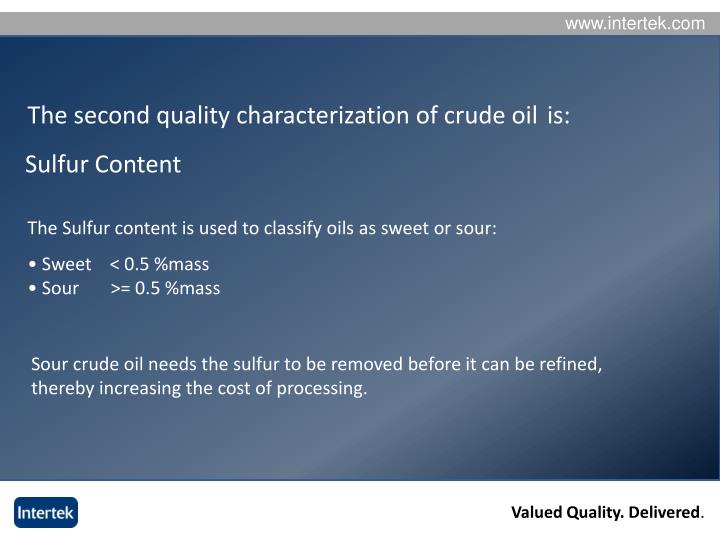 www.intertek.com

The second quality characterization of crude oil is:

Sulfur Content

The Sulfur content is used to classify oils as sweet or sour:

• Sweet < 0.5 %mass
• Sour >= 0.5 %mass

Sour crude oil needs the sulfur to be removed before it can be refined, thereby increasing the cost of processing.

Intertek

Valued Quality. Delivered.